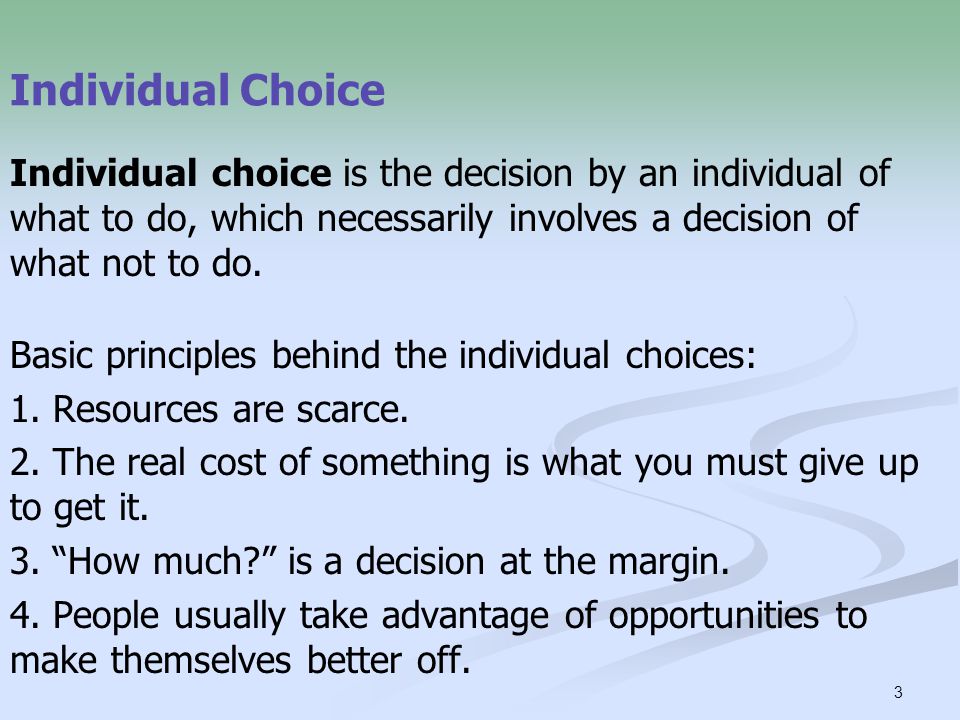 Individual Choice

Individual choice is the decision by an individual of what to do, which necessarily involves a decision of what not to do.

Basic principles behind the individual choices:

1. Resources are scarce.

2. The real cost of something is what you must give up to get it.

3. “How much?” is a decision at the margin.

4. People usually take advantage of opportunities to make themselves better off.

3